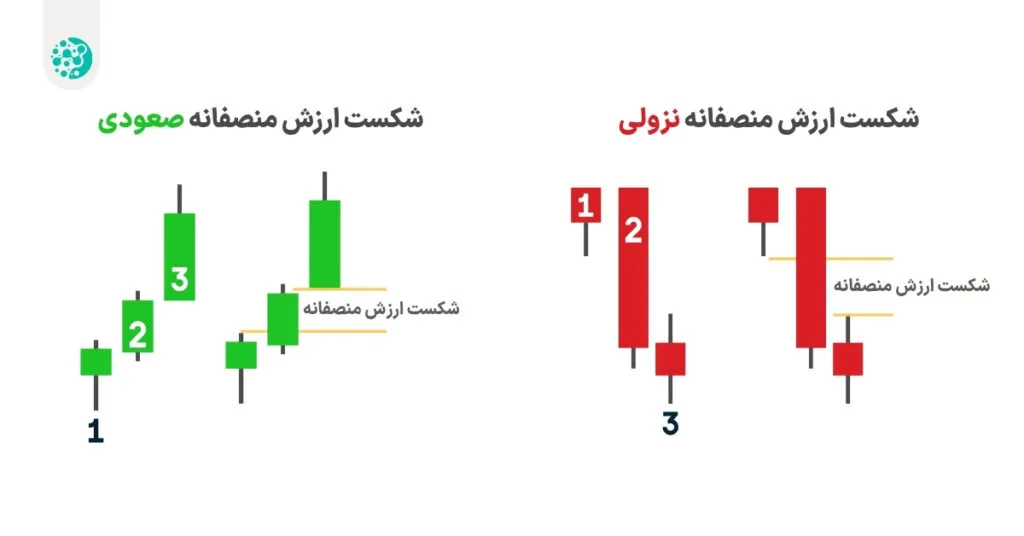 شکست ارزش منصفانه نزولی

1

2

3

شکست ارزش منصفانه

شکست ارزش منصفانه صعودی

3

2

1

شکست ارزش منصفانه